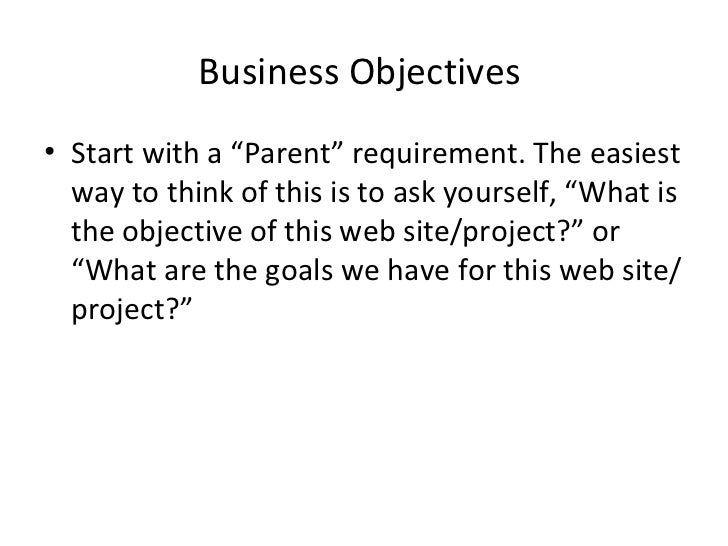 Business Objectives

• Start with a “Parent” requirement. The easiest way to think of this is to ask yourself, “What is the objective of this web site/project?” or “What are the goals we have for this web site/project?”